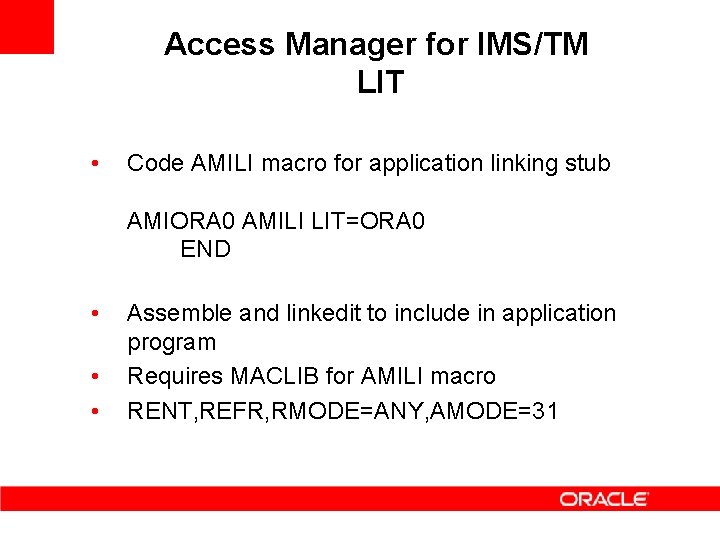 Access Manager for IMS/TM
LIT

• Code AMILI macro for application linking stub

AMIORA0 AMILI LIT=ORA0
END

• Assemble and linkedit to include in application program
• Requires MACLIB for AMILI macro
• RENT,REFR,RMODE=ANY,AMODE=31

ORACLE